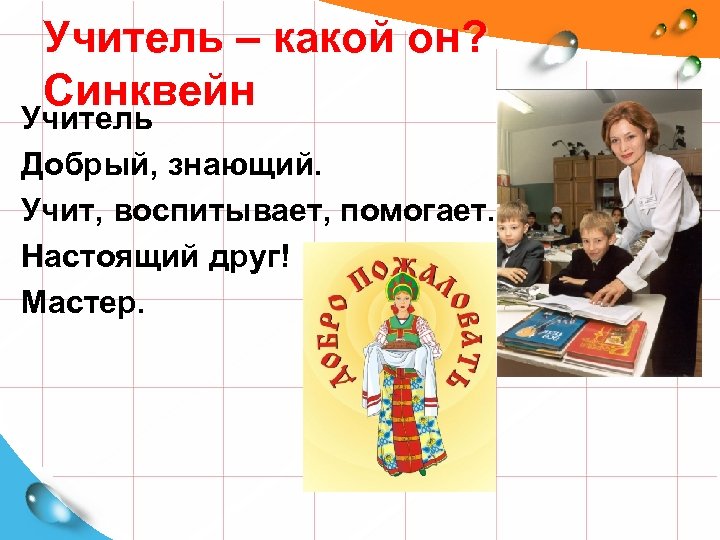 Учитель – какой он?
Синквейн

Учитель

Добрый, знающий.

Учит, воспитывает, помогает.

Настоящий друг!

Мастер.

ДОБРО ПОЖАЛОВАТЬ